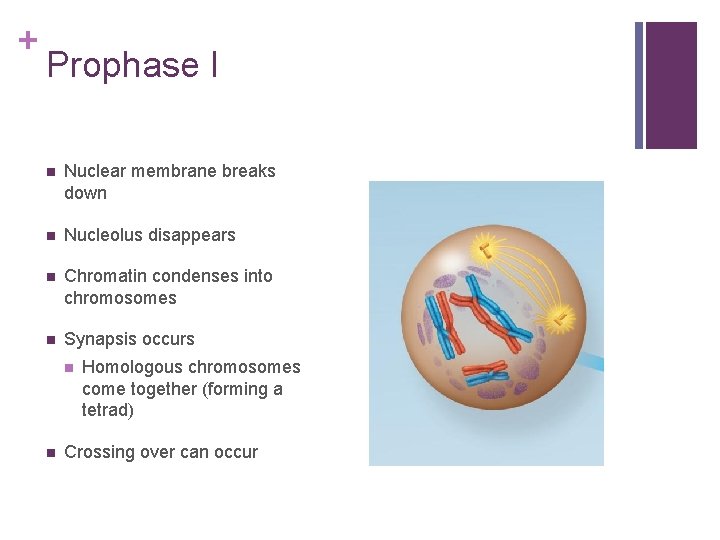 + Prophase I

- Nuclear membrane breaks down
- Nucleolus disappears
- Chromatin condenses into chromosomes
- Synapsis occurs
  - Homologous chromosomes come together (forming a tetrad)
- Crossing over can occur